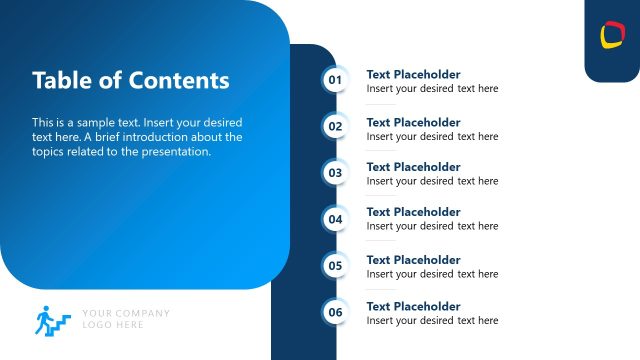 Table of Contents

This is a sample text. Insert your desired text here. A brief introduction about the topics related to the presentation.

YOUR COMPANY LOGO HERE

01 Text Placeholder
Insert your desired text here

02 Text Placeholder
Insert your desired text here

03 Text Placeholder
Insert your desired text here

04 Text Placeholder
Insert your desired text here

05 Text Placeholder
Insert your desired text here

06 Text Placeholder
Insert your desired text here